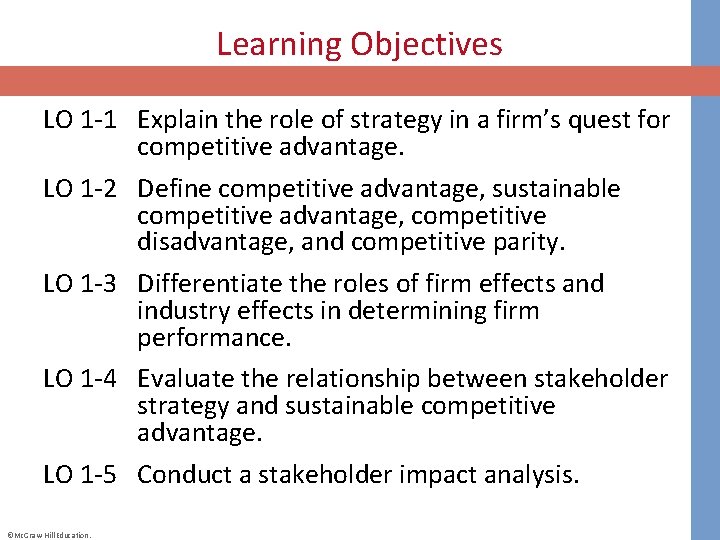 Learning Objectives

LO 1-1 Explain the role of strategy in a firm's quest for competitive advantage.

LO 1-2 Define competitive advantage, sustainable competitive advantage, competitive disadvantage, and competitive parity.

LO 1-3 Differentiate the roles of firm effects and industry effects in determining firm performance.

LO 1-4 Evaluate the relationship between stakeholder strategy and sustainable competitive advantage.

LO 1-5 Conduct a stakeholder impact analysis.

©McGraw Hill Education.